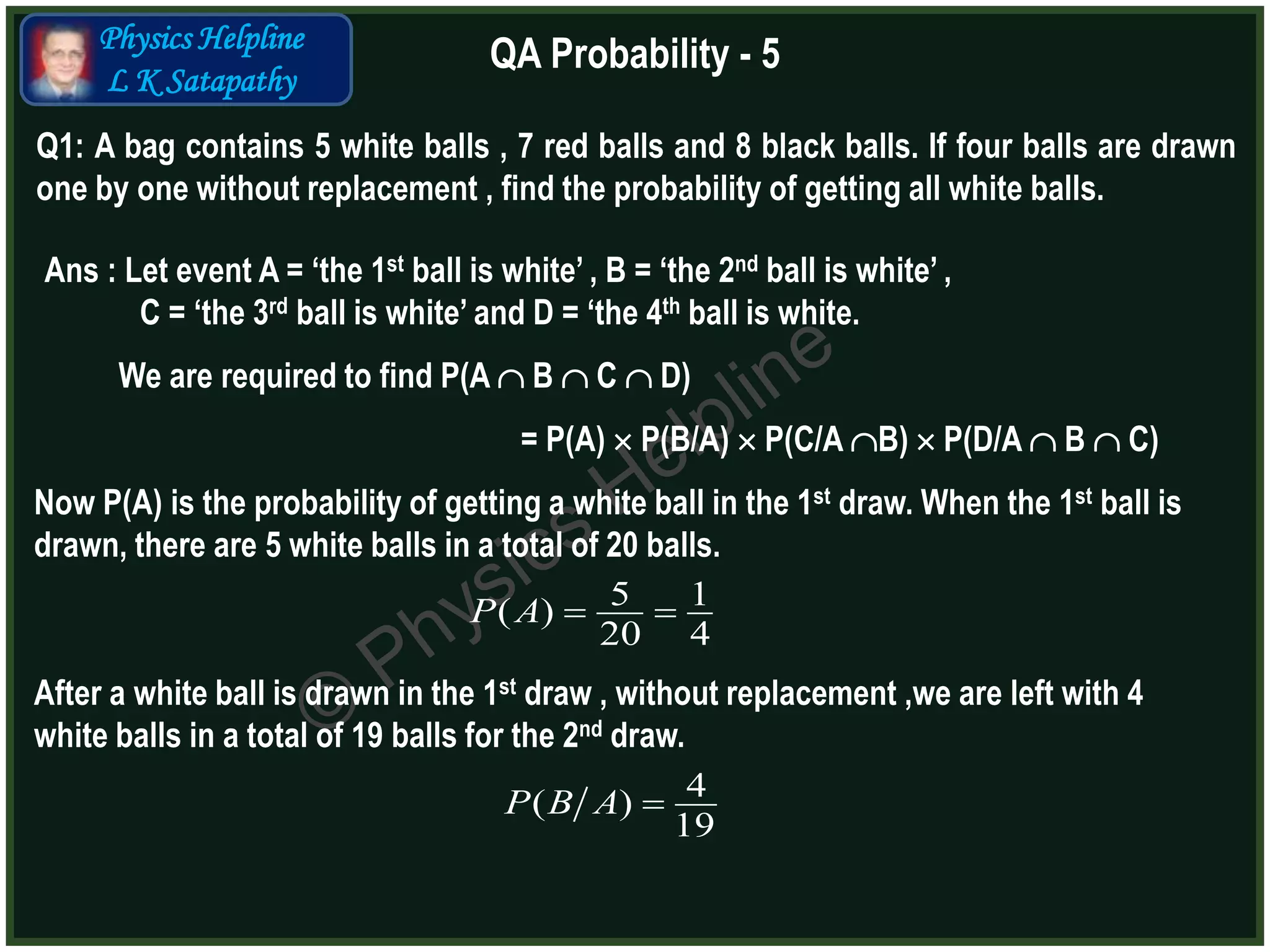 Physics Helpline
L K Satapathy

QA Probability - 5

Q1: A bag contains 5 white balls , 7 red balls and 8 black balls. If four balls are drawn one by one without replacement , find the probability of getting all white balls.

Ans : Let event A = ‘the 1$^{st}$ ball is white’ , B = ‘the 2$^{nd}$ ball is white’ , C = ‘the 3$^{rd}$ ball is white’ and D = ‘the 4$^{th}$ ball is white.

We are required to find P(A $\cap$ B $\cap$ C $\cap$ D)

= P(A) $\times$ P(B/A) $\times$ P(C/A $\cap$B) $\times$ P(D/A $\cap$ B $\cap$ C)

Now P(A) is the probability of getting a white ball in the 1$^{st}$ draw. When the 1$^{st}$ ball is drawn, there are 5 white balls in a total of 20 balls.

$P(A) = \frac{5}{20} = \frac{1}{4}$

After a white ball is drawn in the 1$^{st}$ draw , without replacement ,we are left with 4 white balls in a total of 19 balls for the 2$^{nd}$ draw.

$P(B/A) = \frac{4}{19}$

© Physics Helpline